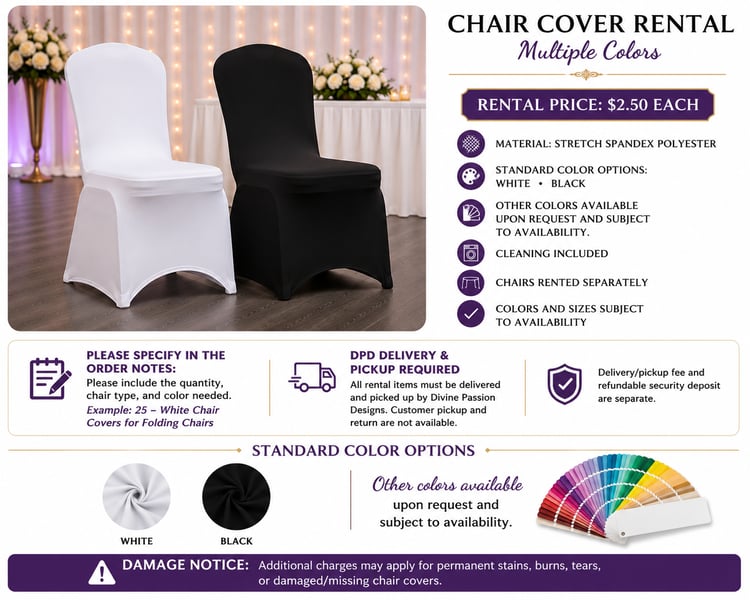 CHAIR COVER RENTAL
Multiple Colors

RENTAL PRICE: $2.50 EACH

MATERIAL: STRETCH SPANDEX POLYESTER

STANDARD COLOR OPTIONS: WHITE • BLACK

OTHER COLORS AVAILABLE UPON REQUEST AND SUBJECT TO AVAILABILITY.

CLEANING INCLUDED

CHAIRS RENTED SEPARATELY

COLORS AND SIZES SUBJECT TO AVAILABILITY

PLEASE SPECIFY IN THE ORDER NOTES:
Please include the quantity, chair type, and color needed.
Example: 25 – White Chair Covers for Folding Chairs

DPD DELIVERY & PICKUP REQUIRED
All rental items must be delivered and picked up by Divine Passion Designs. Customer pickup and return are not available.

Delivery/pickup fee and refundable security deposit are separate.

STANDARD COLOR OPTIONS

WHITE

BLACK

Other colors available upon request and subject to availability.

DAMAGE NOTICE: Additional charges may apply for permanent stains, burns, tears, or damaged/missing chair covers.